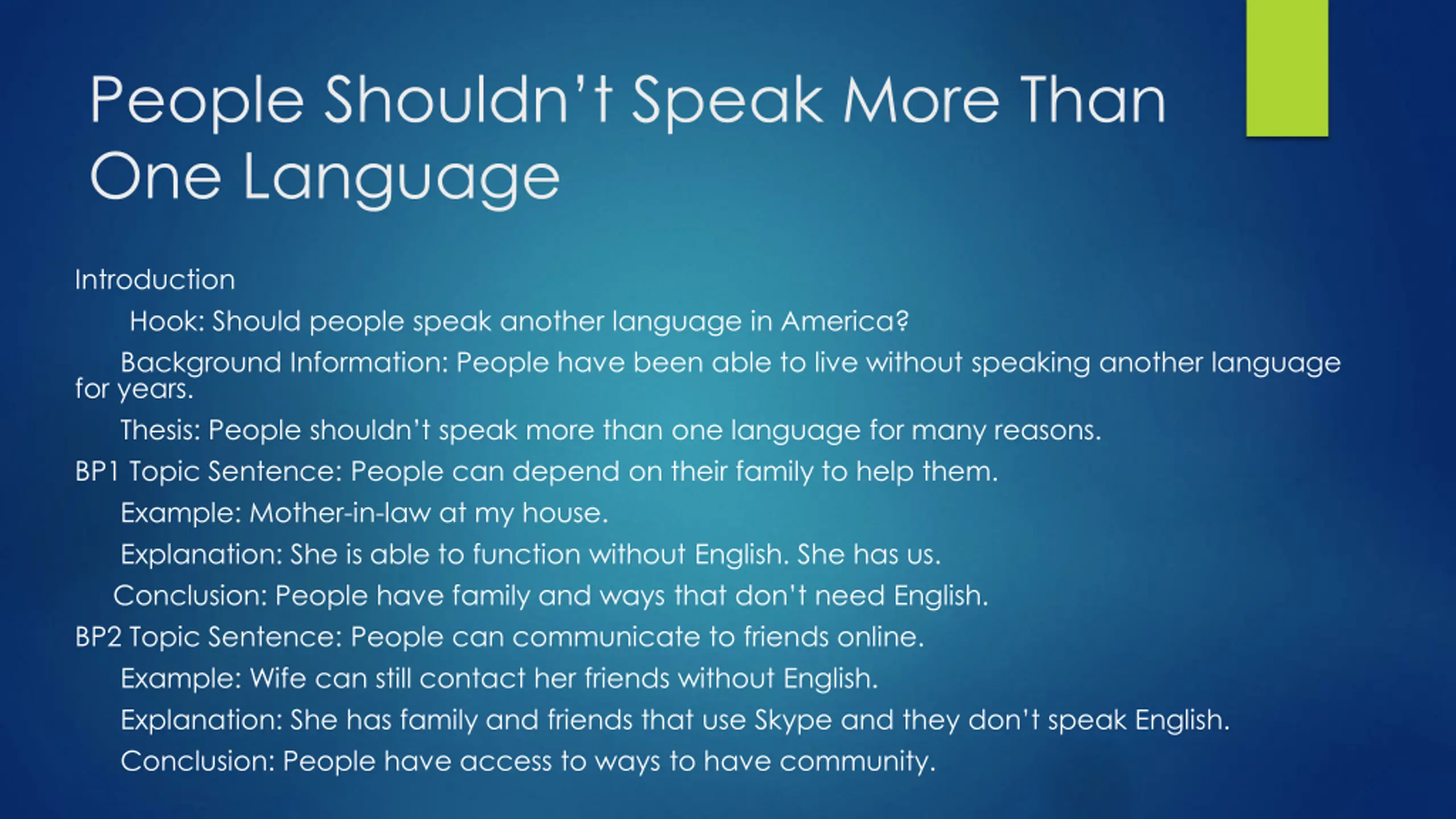 People Shouldn't Speak More Than One Language

Introduction

Hook: Should people speak another language in America?

Background Information: People have been able to live without speaking another language for years.

Thesis: People shouldn't speak more than one language for many reasons.

BP1 Topic Sentence: People can depend on their family to help them.

Example: Mother-in-law at my house.

Explanation: She is able to function without English. She has us.

Conclusion: People have family and ways that don't need English.

BP2 Topic Sentence: People can communicate to friends online.

Example: Wife can still contact her friends without English.

Explanation: She has family and friends that use Skype and they don't speak English.

Conclusion: People have access to ways to have community.